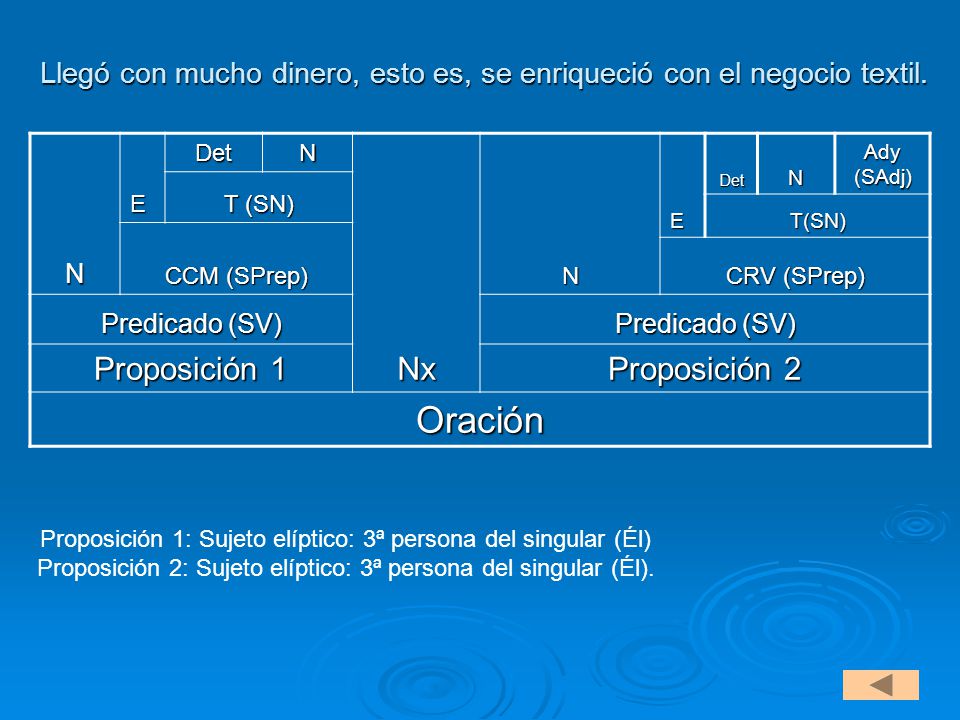 Llegó con mucho dinero, esto es, se enriqueció con el negocio textil.

| N | E | Det | N | Nx | N | E | Det | N | Ady (SAdj) |
|---|---|---|---|---|---|---|---|---|---|
| | | T (SN) | | | | | T(SN) | | |
| | CCM (SPrep) | | | | | CRV (SPrep) | | | |
| Predicado (SV) | | | | | Predicado (SV) | | | | |
| Proposición 1 | | | | | Proposición 2 | | | | |
| Oración | | | | | | | | | |

Proposición 1: Sujeto elíptico: 3ª persona del singular (Él)
Proposición 2: Sujeto elíptico: 3ª persona del singular (Él).